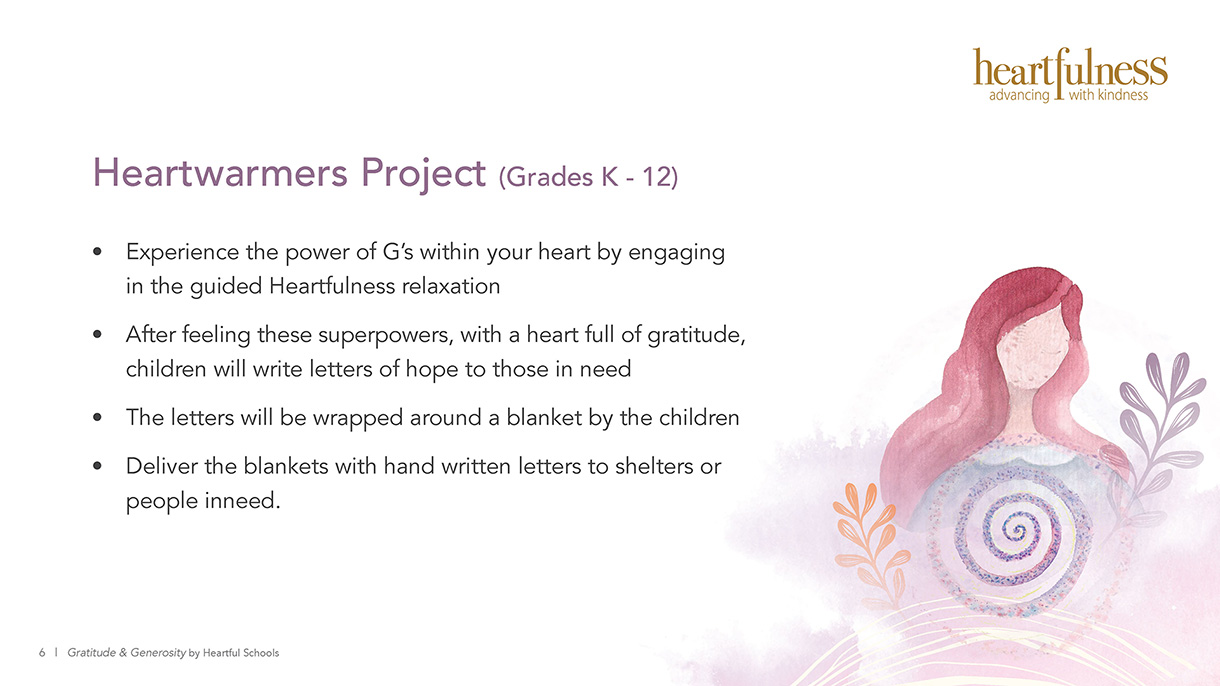 heartfulness
advancing with kindness

Heartwarmers Project (Grades K - 12)

• Experience the power of G's within your heart by engaging in the guided Heartfulness relaxation

• After feeling these superpowers, with a heart full of gratitude, children will write letters of hope to those in need

• The letters will be wrapped around a blanket by the children

• Deliver the blankets with hand written letters to shelters or people inneed.

6 | Gratitude & Generosity by Heartful Schools